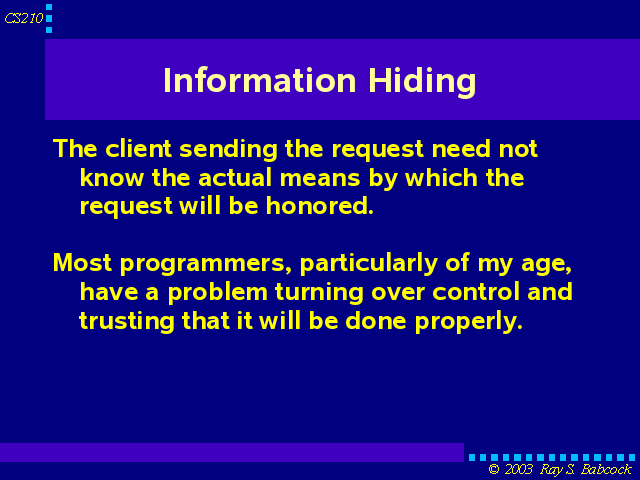 CS210

Information Hiding

The client sending the request need not know the actual means by which the request will be honored.

Most programmers, particularly of my age, have a problem turning over control and trusting that it will be done properly.

© 2003 Ray S. Babcock